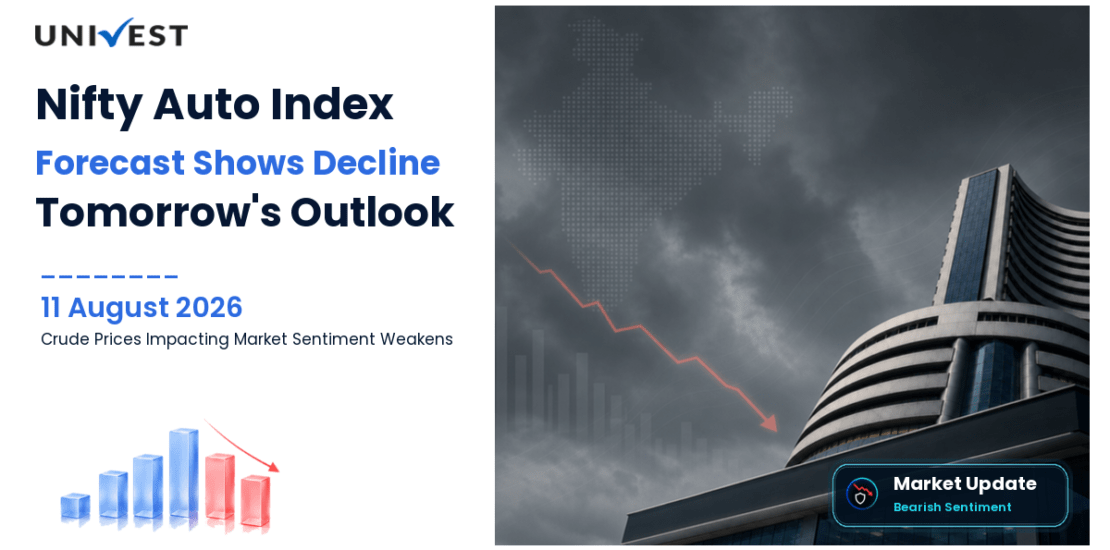 UNIVEST

Nifty Auto Index
Forecast Shows Decline
Tomorrow's Outlook

11 August 2026
Crude Prices Impacting Market Sentiment Weakens

Market Update
Bearish Sentiment